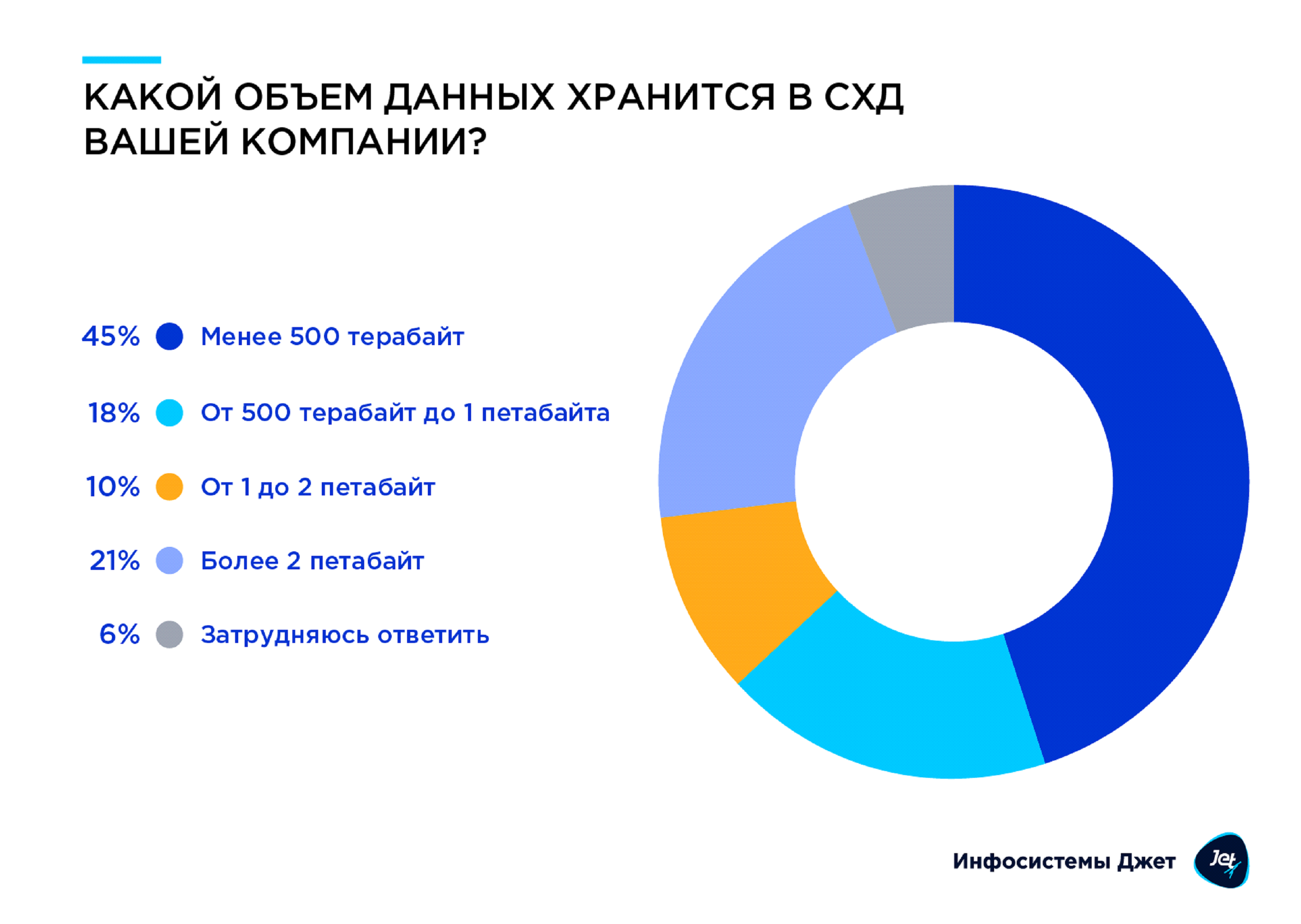 КАКОЙ ОБЪЕМ ДАННЫХ ХРАНИТСЯ В СХД ВАШЕЙ КОМПАНИИ?

45% Менее 500 терабайт

18% От 500 терабайт до 1 петабайта

10% От 1 до 2 петабайт

21% Более 2 петабайт

6% Затрудняюсь ответить

Инфосистемы Джет

Jet